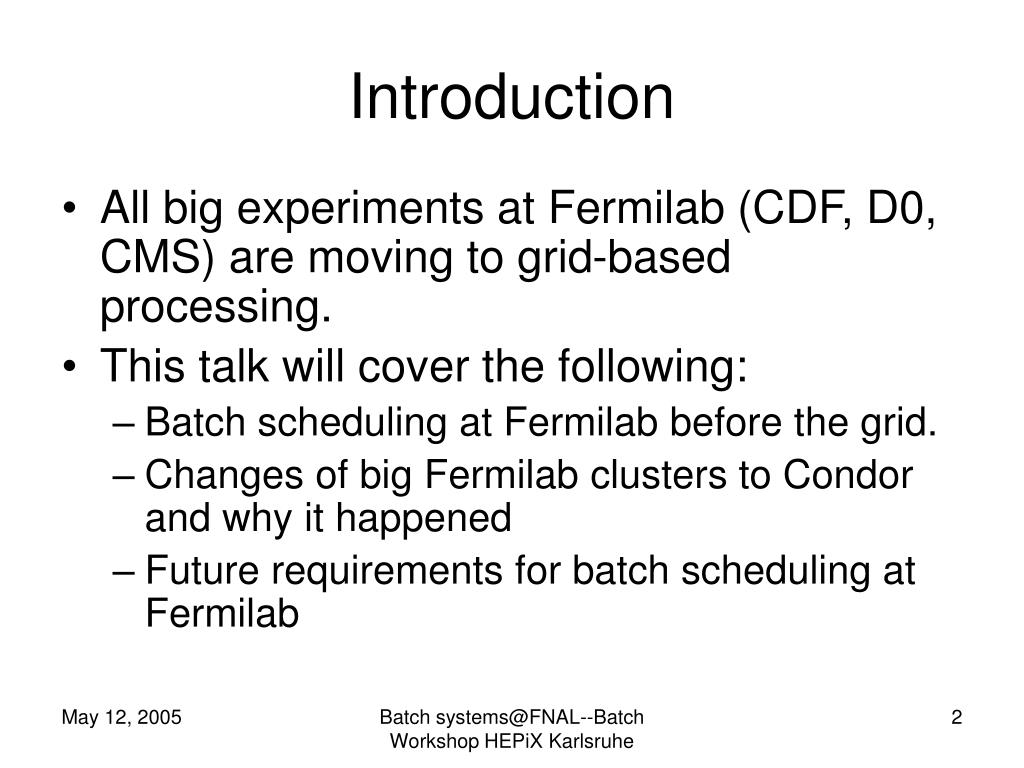 Introduction

• All big experiments at Fermilab (CDF, D0, CMS) are moving to grid-based processing.
• This talk will cover the following:
– Batch scheduling at Fermilab before the grid.
– Changes of big Fermilab clusters to Condor and why it happened
– Future requirements for batch scheduling at Fermilab

May 12, 2005

Batch systems@FNAL--Batch Workshop HEPiX Karlsruhe

2